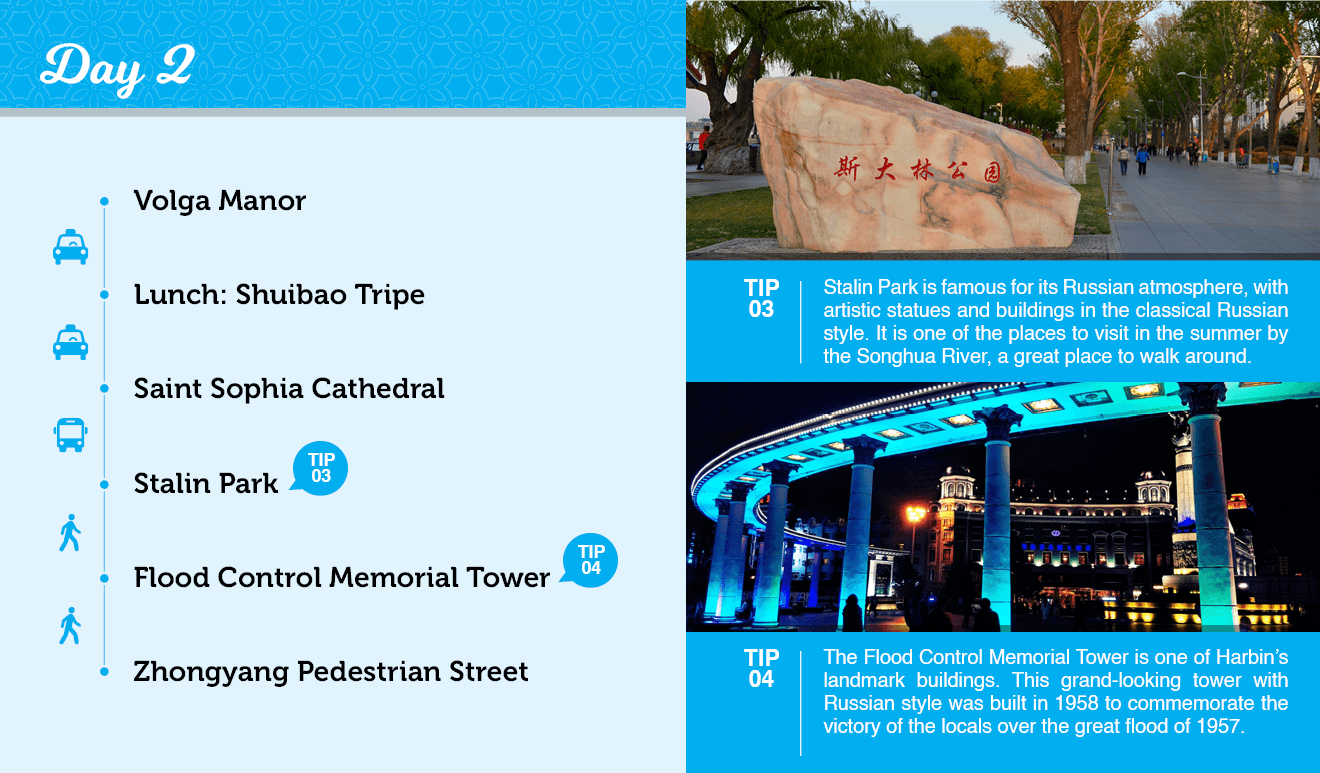 Day 2

Volga Manor

Lunch: Shuibao Tripe

Saint Sophia Cathedral

Stalin Park TIP 03

Flood Control Memorial Tower TIP 04

Zhongyang Pedestrian Street

斯大林公园

TIP 03
Stalin Park is famous for its Russian atmosphere, with artistic statues and buildings in the classical Russian style. It is one of the places to visit in the summer by the Songhua River, a great place to walk around.

TIP 04
The Flood Control Memorial Tower is one of Harbin's landmark buildings. This grand-looking tower with Russian style was built in 1958 to commemorate the victory of the locals over the great flood of 1957.